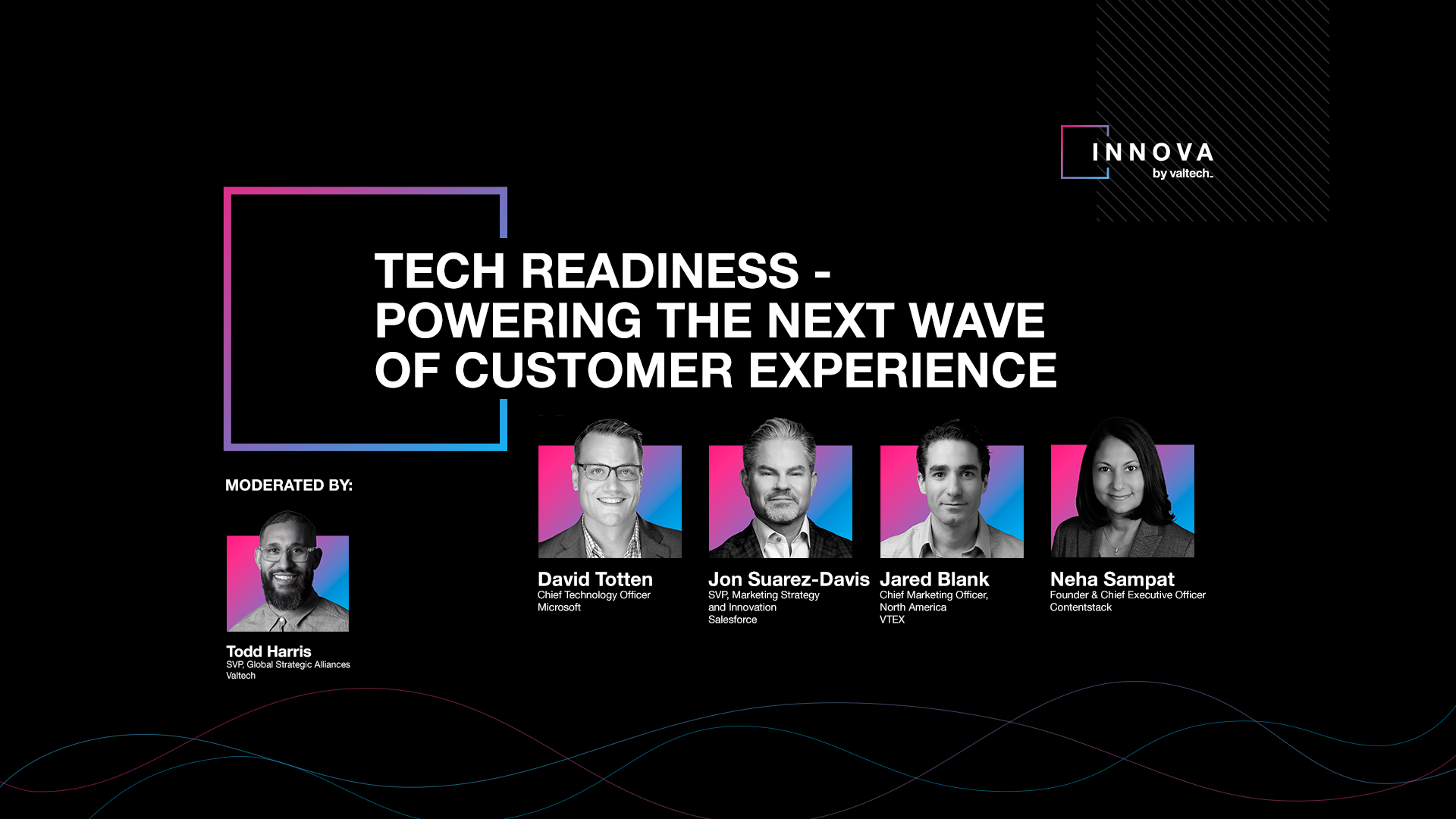 INNOVA
by valtech_

TECH READINESS - POWERING THE NEXT WAVE OF CUSTOMER EXPERIENCE

MODERATED BY:

Todd Harris
SVP, Global Strategic Alliances
Valtech

David Totten
Chief Technology Officer
Microsoft

Jon Suarez-Davis
SVP, Marketing Strategy and Innovation
Salesforce

Jared Blank
Chief Marketing Officer, North America
VTEX

Neha Sampat
Founder & Chief Executive Officer
Contentstack